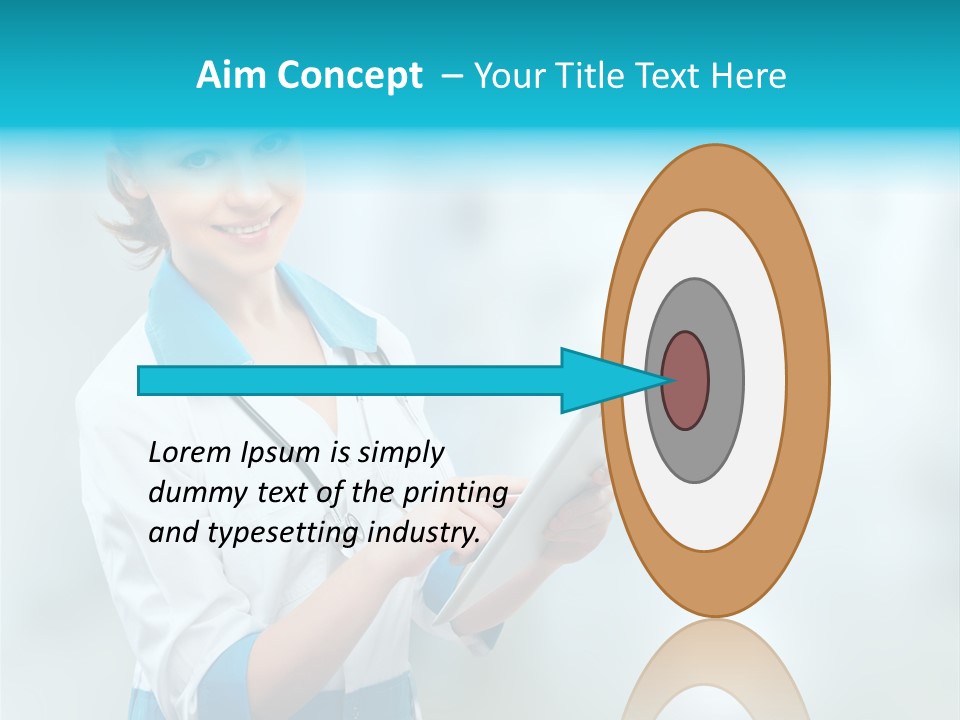 Aim Concept – Your Title Text Here

Lorem Ipsum is simply dummy text of the printing and typesetting industry.